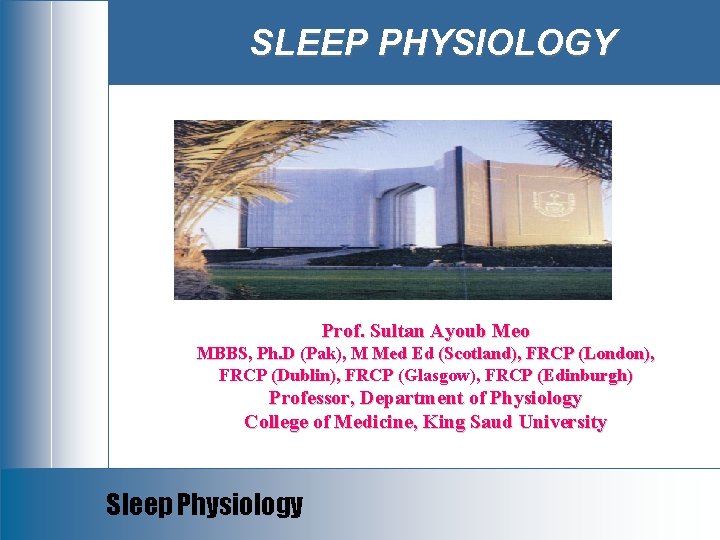 SLEEP PHYSIOLOGY

Prof. Sultan Ayoub Meo
MBBS, Ph.D (Pak), M Med Ed (Scotland), FRCP (London), FRCP (Dublin), FRCP (Glasgow), FRCP (Edinburgh)
Professor, Department of Physiology
College of Medicine, King Saud University

Sleep Physiology